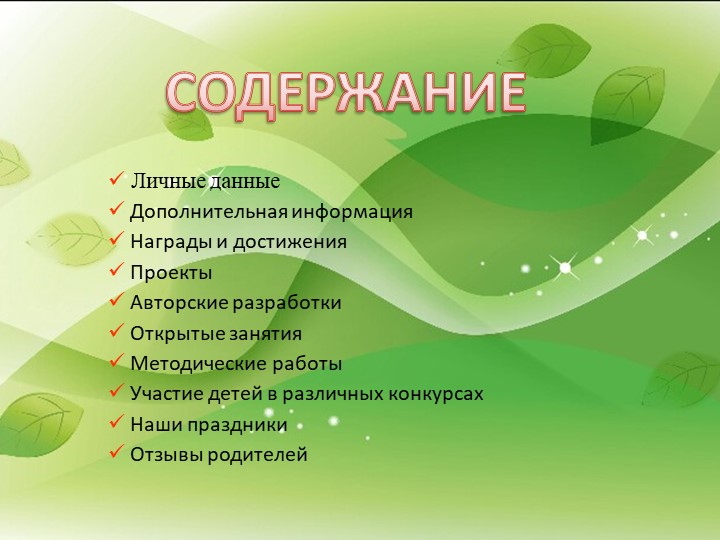 СОДЕРЖАНИЕ

✓ Личные данные
✓ Дополнительная информация
✓ Награды и достижения
✓ Проекты
✓ Авторские разработки
✓ Открытые занятия
✓ Методические работы
✓ Участие детей в различных конкурсах
✓ Наши праздники
✓ Отзывы родителей